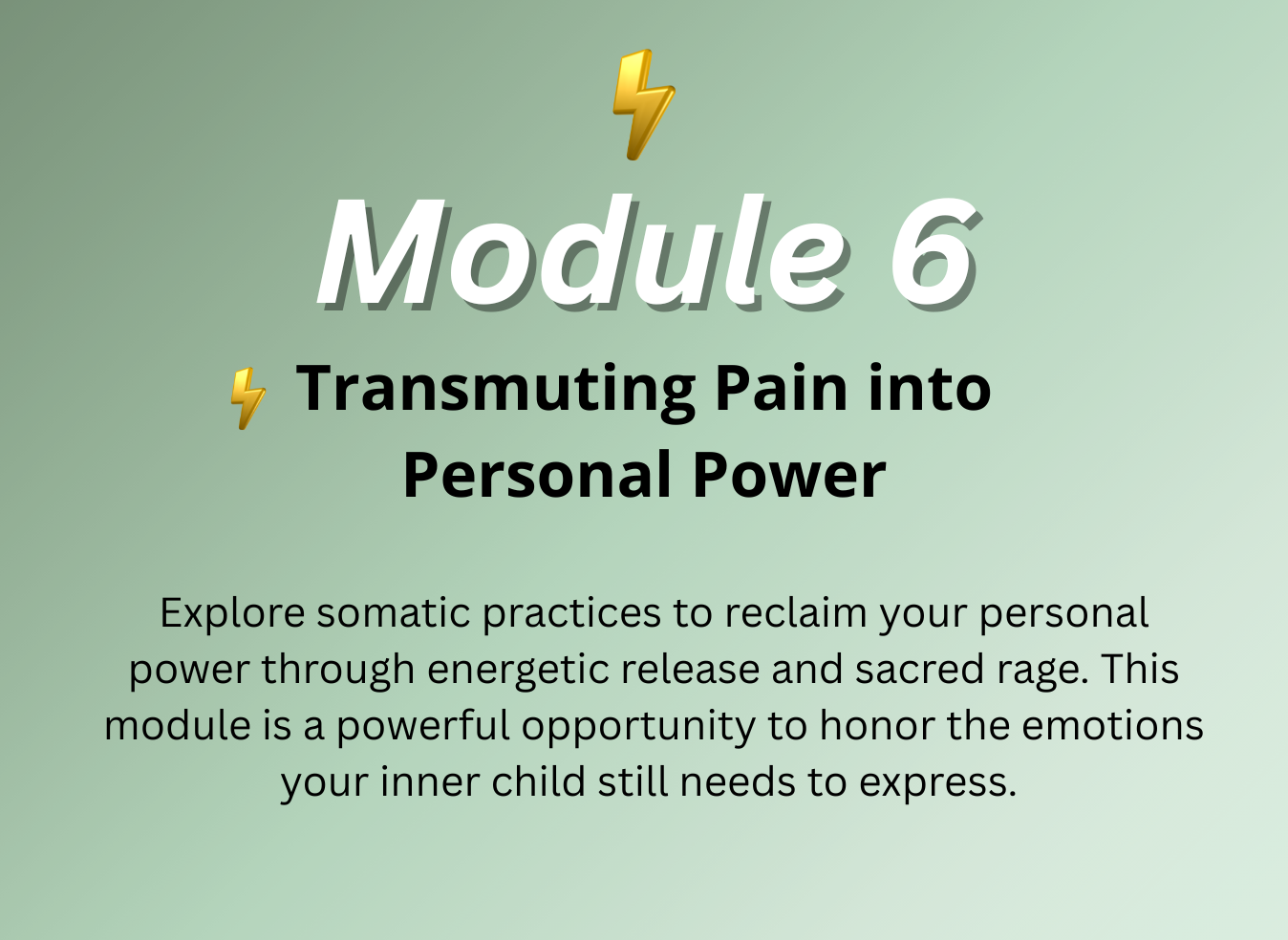 Module 6

Transmuting Pain into Personal Power

Explore somatic practices to reclaim your personal power through energetic release and sacred rage. This module is a powerful opportunity to honor the emotions your inner child still needs to express.